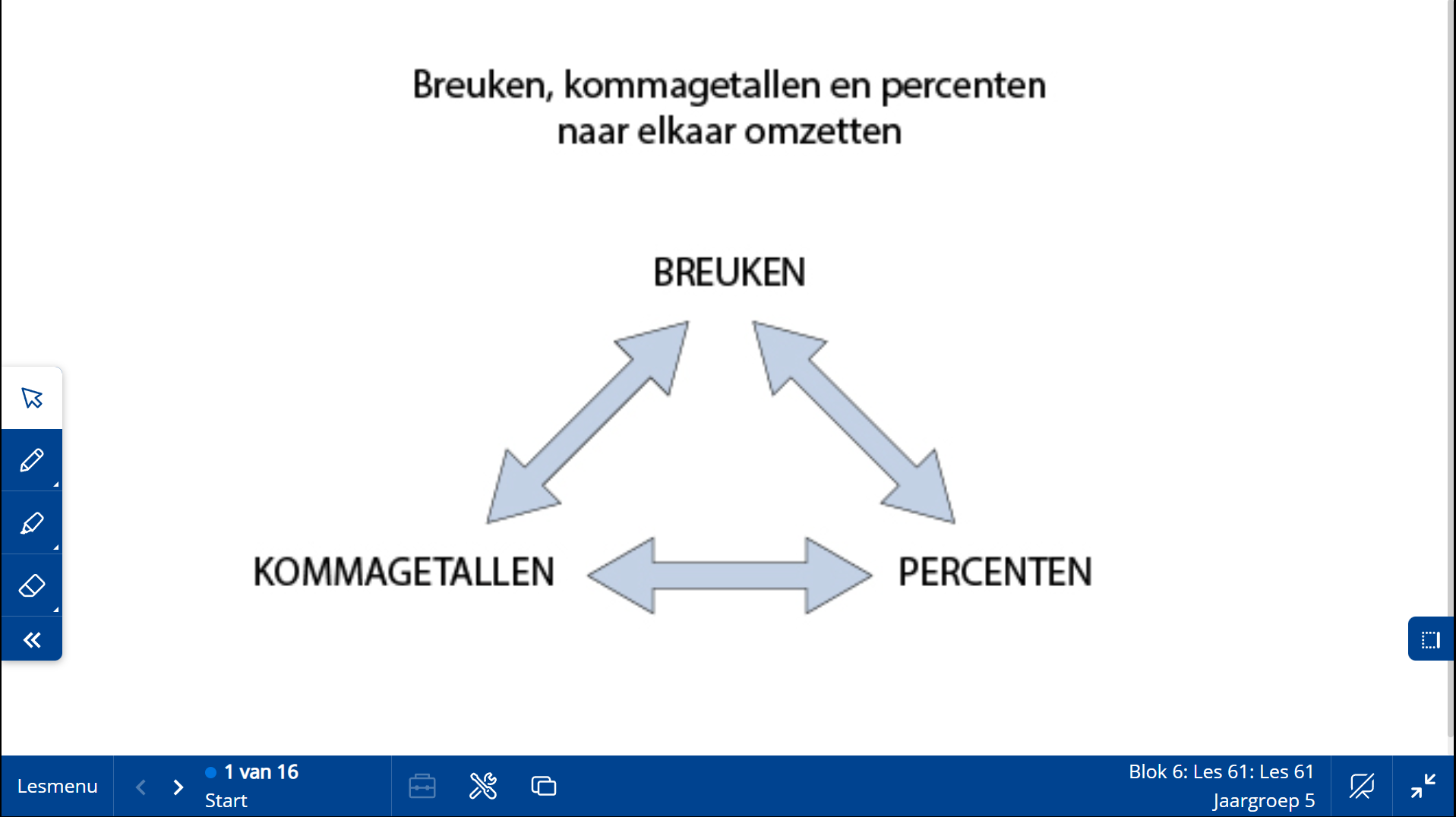 Breuken, kommagetallen en percenten naar elkaar omzetten

BREUKEN

KOMMAGETALLEN

PERCENTEN

Lesmenu

1 van 16
Start

Blok 6: Les 61: Les 61
Jaargroep 5